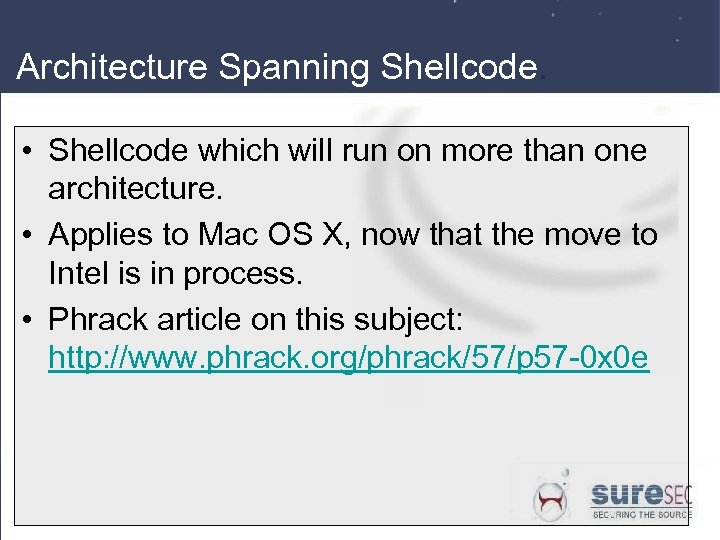 Architecture Spanning Shellcode.

• Shellcode which will run on more than one architecture.
• Applies to Mac OS X, now that the move to Intel is in process.
• Phrack article on this subject: http://www.phrack.org/phrack/57/p57-0x0e

sureSEC
SECURING THE SOURCE